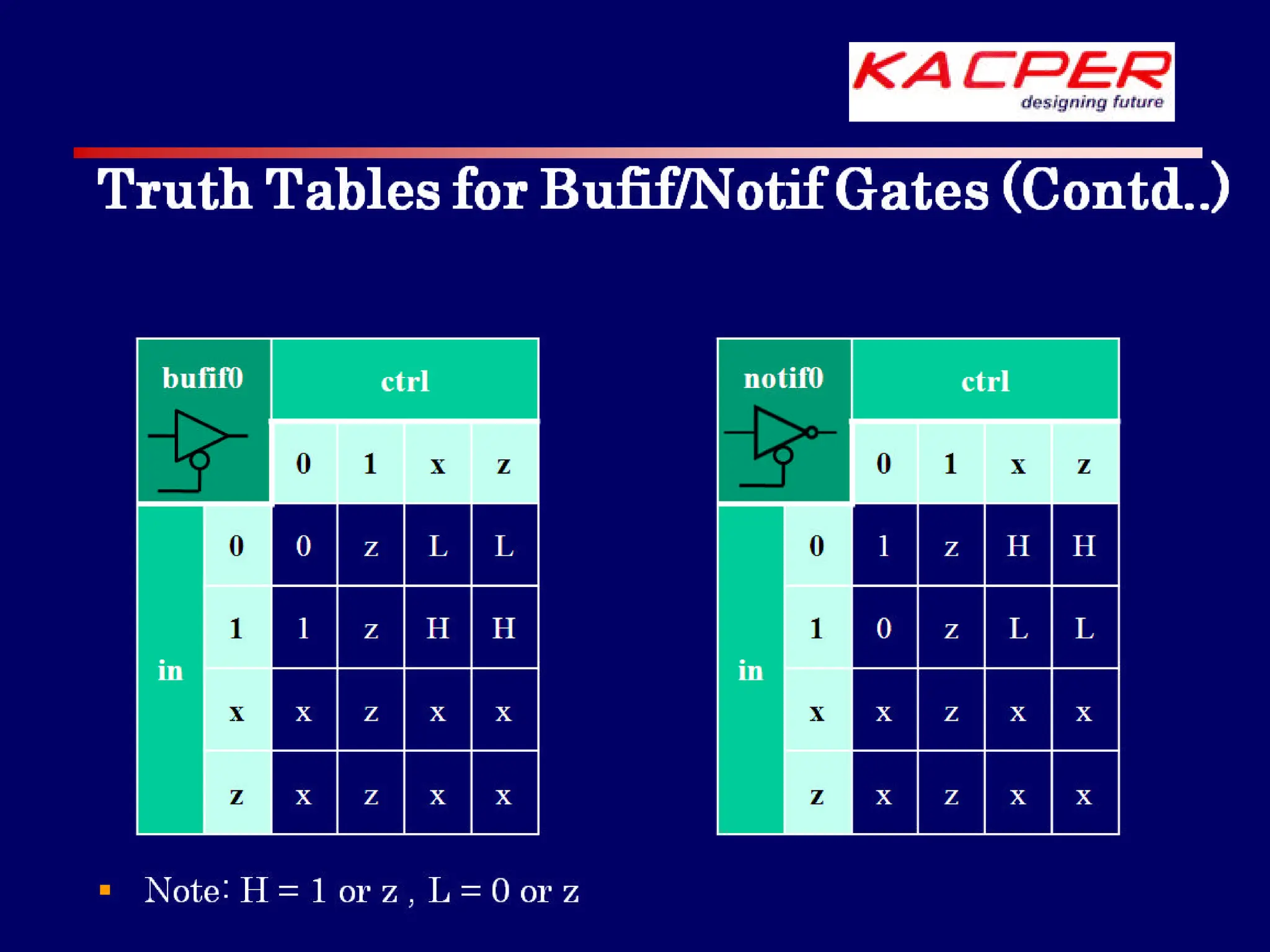 KACPER
designing future

Truth Tables for Bufif/Notif Gates (Contd..)

| bufif0 | | ctrl | | | |
|---|---|---|---|---|---|
| | | 0 | 1 | x | z |
| in | 0 | 0 | z | L | L |
| | 1 | 1 | z | H | H |
| | x | x | z | x | x |
| | z | x | z | x | x |

| notif0 | | ctrl | | | |
|---|---|---|---|---|---|
| | | 0 | 1 | x | z |
| in | 0 | 1 | z | H | H |
| | 1 | 0 | z | L | L |
| | x | x | z | x | x |
| | z | x | z | x | x |

Note: H = 1 or z , L = 0 or z